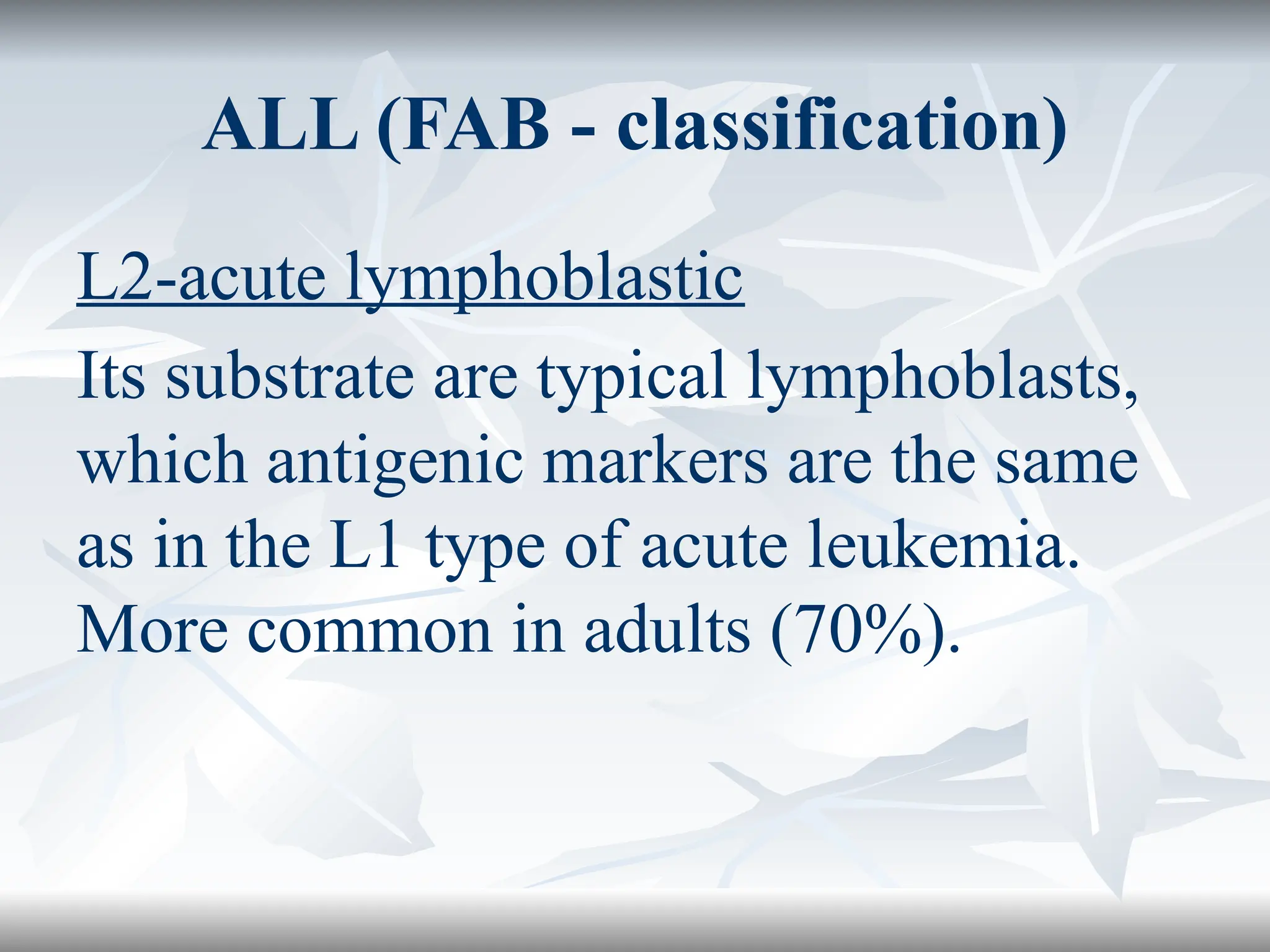 ALL (FAB - classification)

L2-acute lymphoblastic

Its substrate are typical lymphoblasts, which antigenic markers are the same as in the L1 type of acute leukemia. More common in adults (70%).